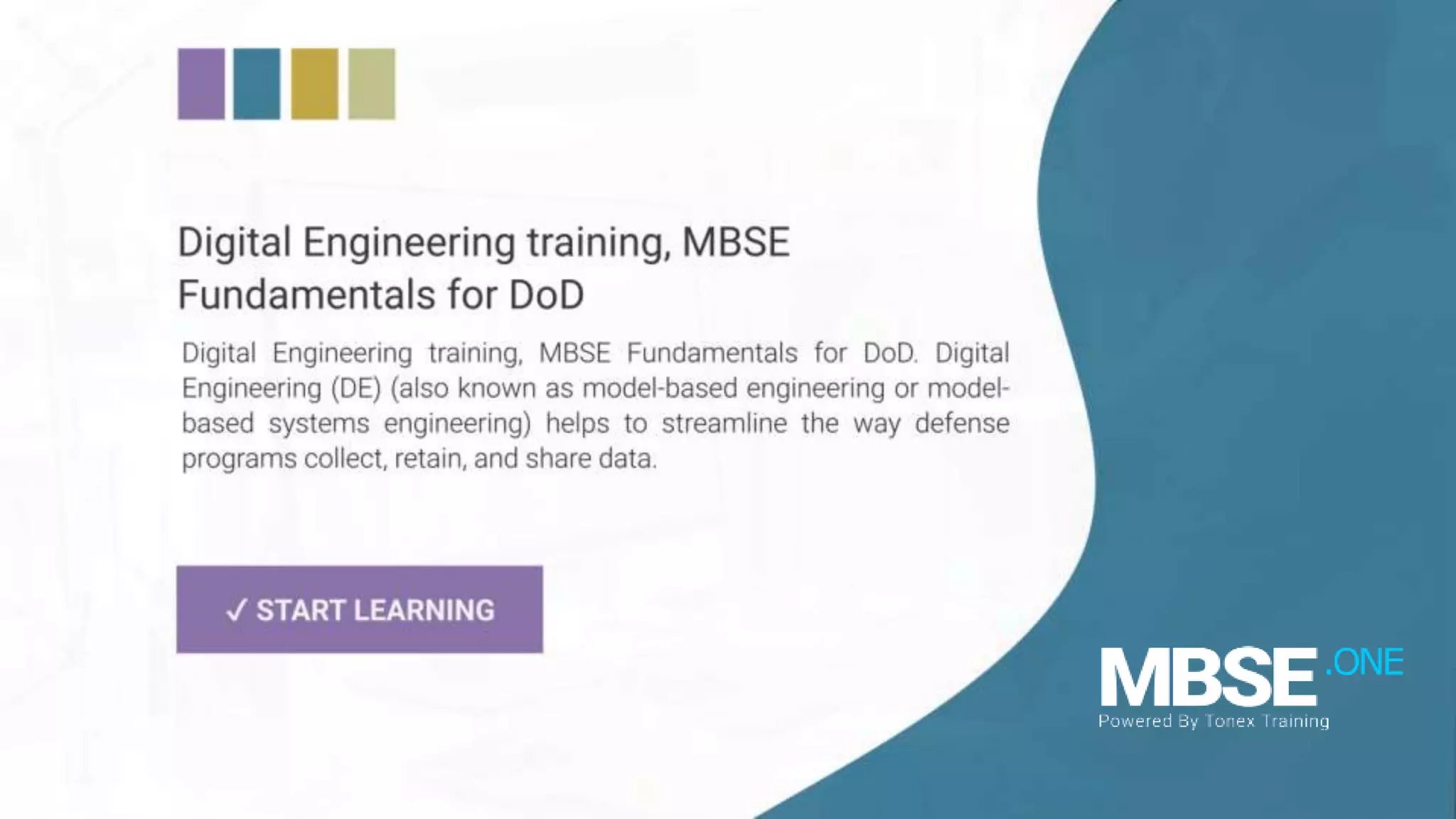 Digital Engineering training, MBSE Fundamentals for DoD

Digital Engineering training, MBSE Fundamentals for DoD. Digital Engineering (DE) (also known as model-based engineering or model-based systems engineering) helps to streamline the way defense programs collect, retain, and share data.

✓ START LEARNING

MBSE .ONE
Powered By Tonex Training